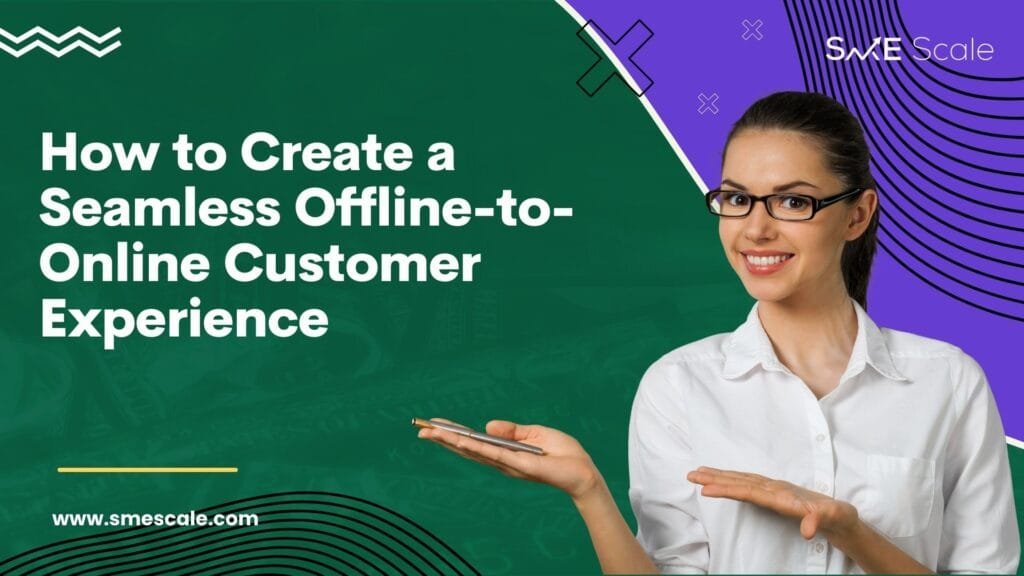 SME Scale

How to Create a Seamless Offline-to-Online Customer Experience

www.smescale.com